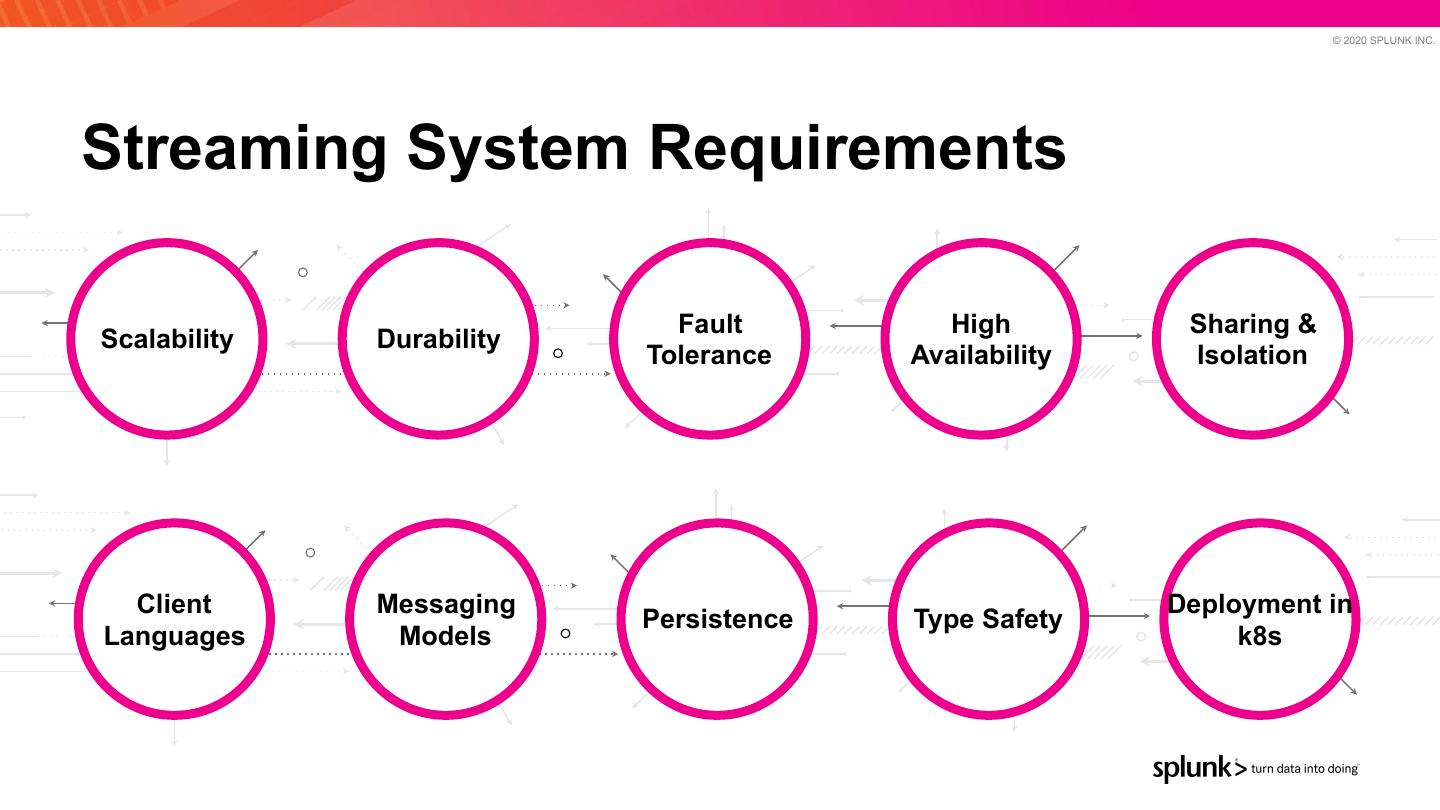 © 2020 SPLUNK INC.

Streaming System Requirements

Scalability

Durability

Fault Tolerance

High Availability

Sharing & Isolation

Client Languages

Messaging Models

Persistence

Type Safety

Deployment in k8s

splunk> turn data into doing